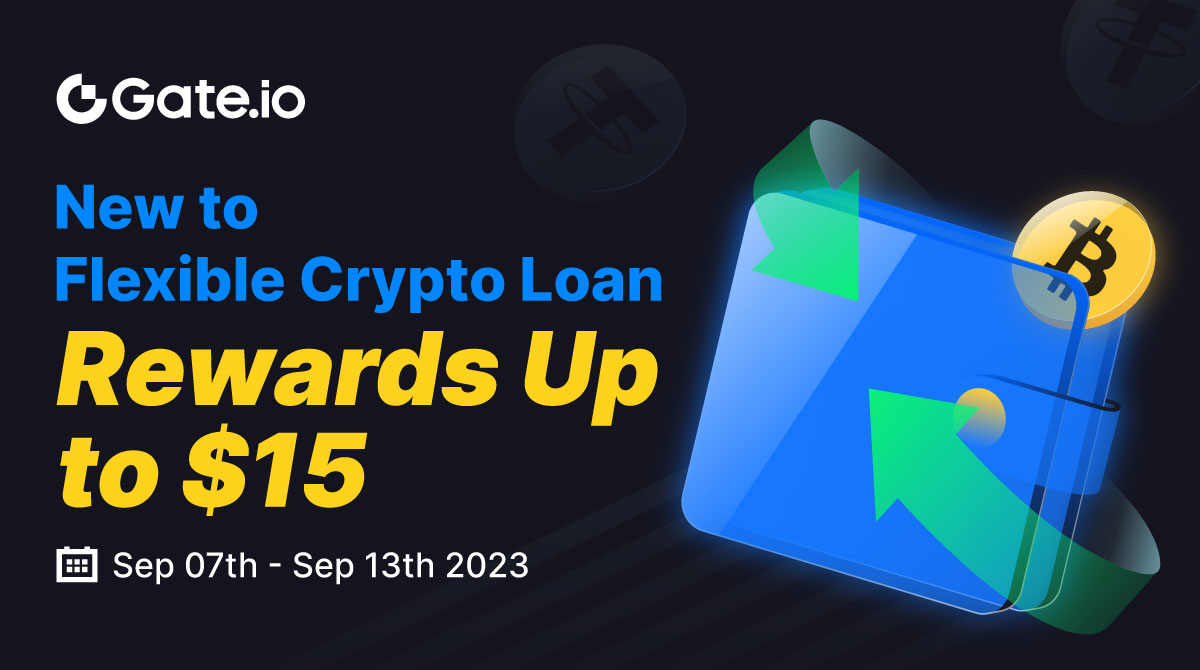 Gate.io

New to Flexible Crypto Loan

Rewards Up to $15

Sep 07th - Sep 13th 2023